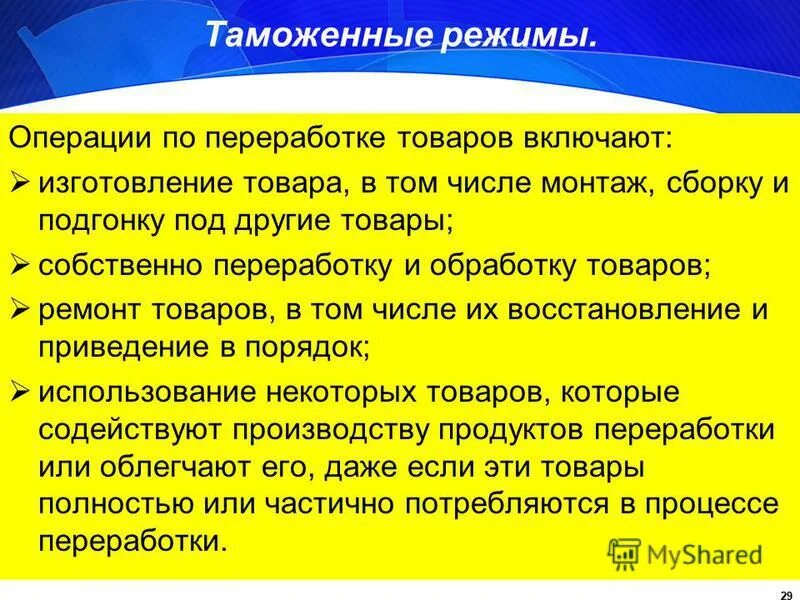 Таможенные режимы.

Операции по переработке товаров включают:

➢ изготовление товара, в том числе монтаж, сборку и подгонку под другие товары;

➢ собственно переработку и обработку товаров;

➢ ремонт товаров, в том числе их восстановление и приведение в порядок;

➢ использование некоторых товаров, которые содействуют производству продуктов переработки или облегчают его, даже если эти товары полностью или частично потребляются в процессе переработки.

MyShared

29